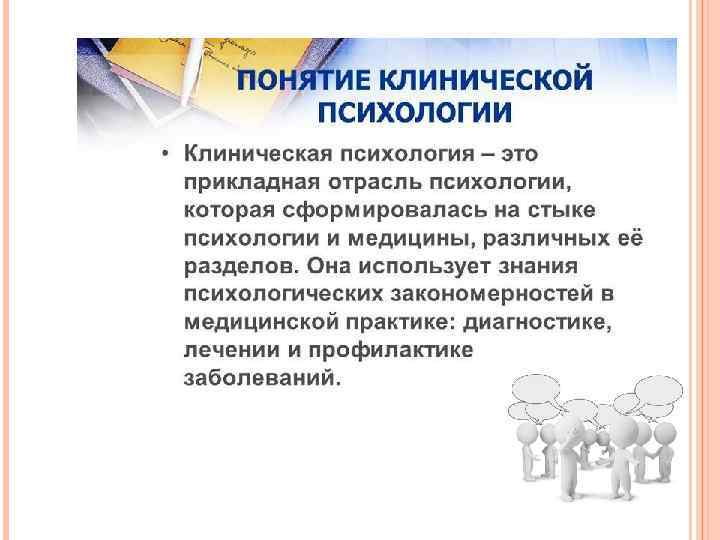 ПОНЯТИЕ КЛИНИЧЕСКОЙ ПСИХОЛОГИИ

• Клиническая психология – это прикладная отрасль психологии, которая сформировалась на стыке психологии и медицины, различных её разделов. Она использует знания психологических закономерностей в медицинской практике: диагностике, лечении и профилактике заболеваний.